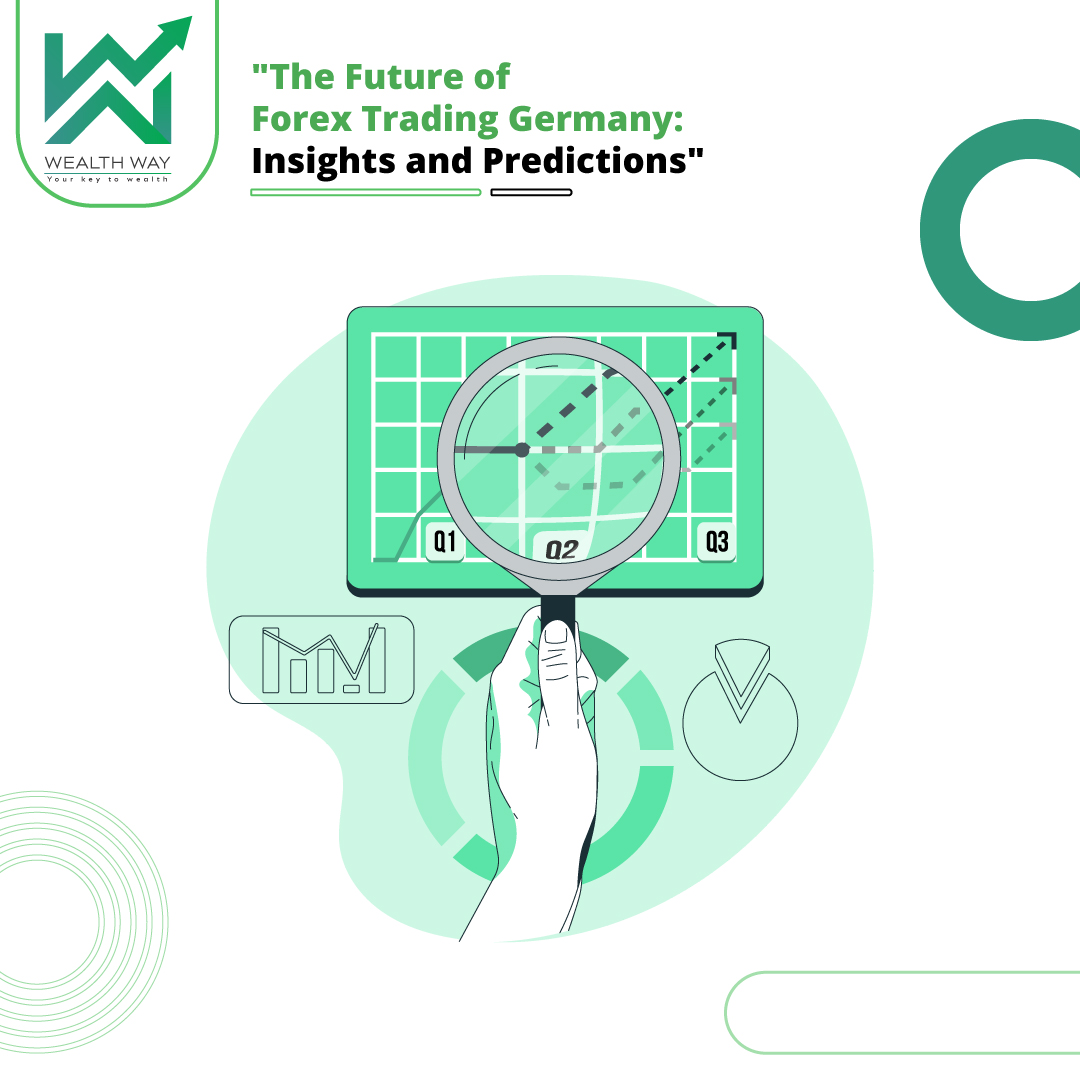 WEALTH WAY
Your key to wealth

"The Future of Forex Trading Germany: Insights and Predictions"

Q1
Q2
Q3